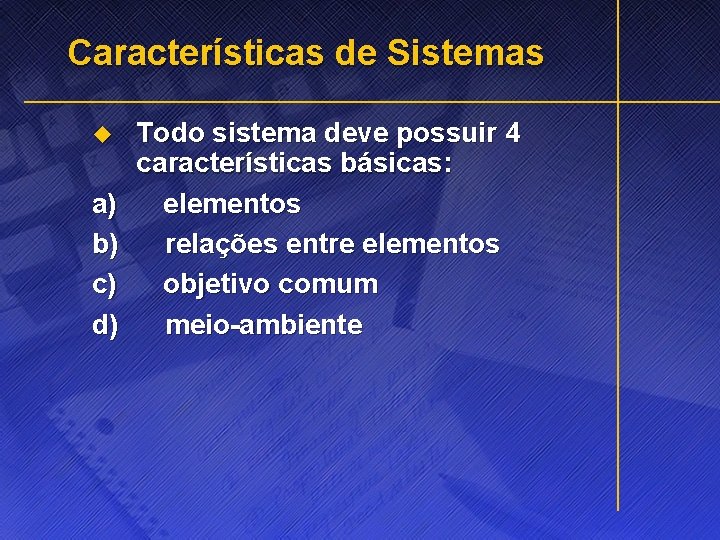 Características de Sistemas

Todo sistema deve possuir 4 características básicas:

a) elementos
b) relações entre elementos
c) objetivo comum
d) meio-ambiente